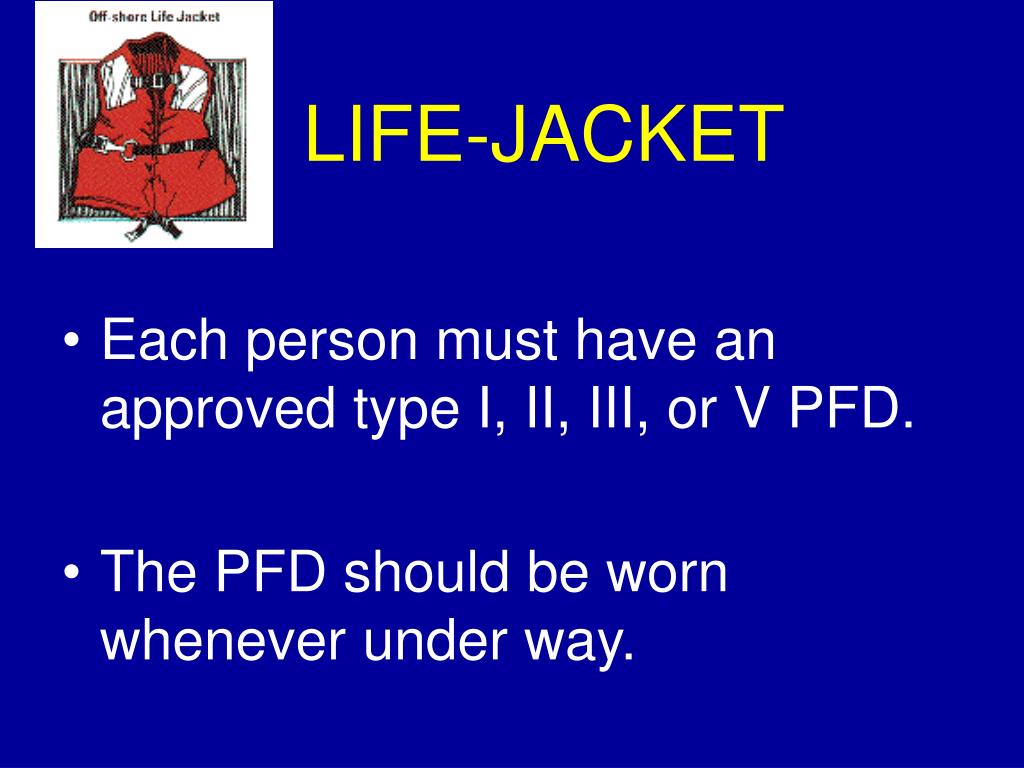 Off-shore Life Jacket

LIFE-JACKET

• Each person must have an approved type I, II, III, or V PFD.

• The PFD should be worn whenever under way.